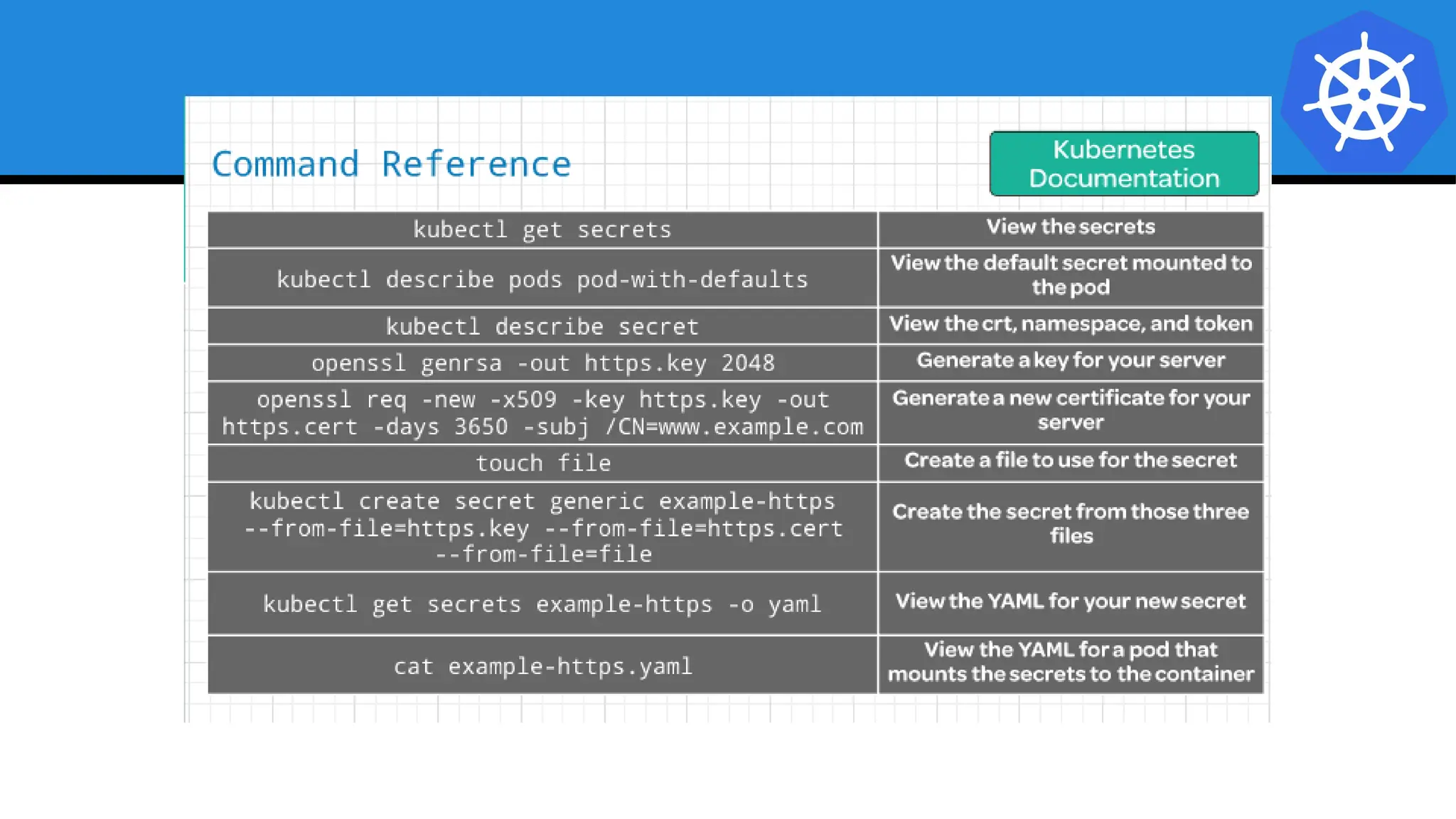 Command Reference

Kubernetes Documentation

| | |
|---|---|
| kubectl get secrets | View the secrets |
| kubectl describe pods pod-with-defaults | View the default secret mounted to the pod |
| kubectl describe secret | View the crt, namespace, and token |
| openssl genrsa -out https.key 2048 | Generate a key for your server |
| openssl req -new -x509 -key https.key -out https.cert -days 3650 -subj /CN=www.example.com | Generate a new certificate for your server |
| touch file | Create a file to use for the secret |
| kubectl create secret generic example-https --from-file=https.key --from-file=https.cert --from-file=file | Create the secret from those three files |
| kubectl get secrets example-https -o yaml | View the YAML for your new secret |
| cat example-https.yaml | View the YAML for a pod that mounts the secrets to the container |